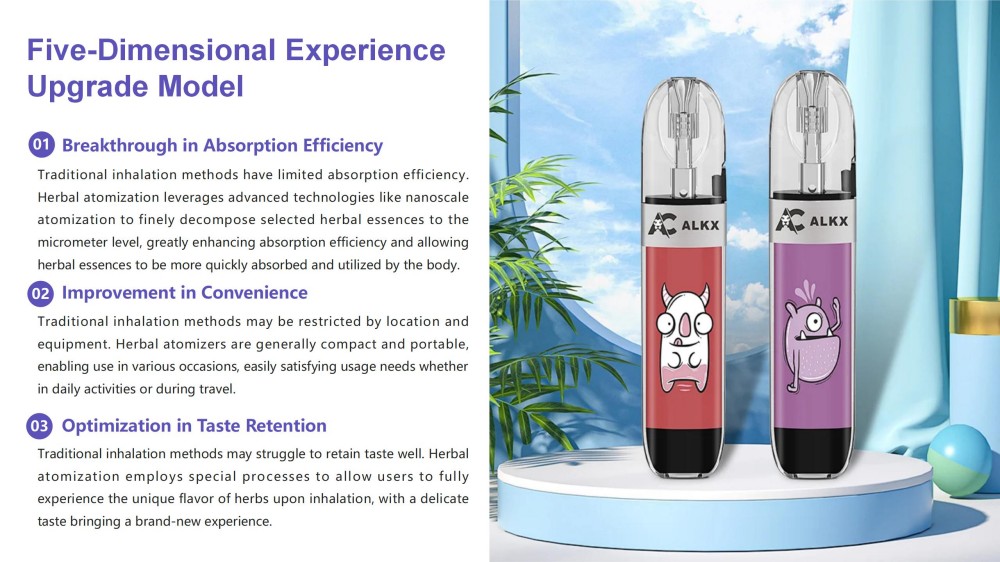 Five-Dimensional Experience Upgrade Model

01 Breakthrough in Absorption Efficiency

Traditional inhalation methods have limited absorption efficiency. Herbal atomization leverages advanced technologies like nanoscale atomization to finely decompose selected herbal essences to the micrometer level, greatly enhancing absorption efficiency and allowing herbal essences to be more quickly absorbed and utilized by the body.

02 Improvement in Convenience

Traditional inhalation methods may be restricted by location and equipment. Herbal atomizers are generally compact and portable, enabling use in various occasions, easily satisfying usage needs whether in daily activities or during travel.

03 Optimization in Taste Retention

Traditional inhalation methods may struggle to retain taste well. Herbal atomization employs special processes to allow users to fully experience the unique flavor of herbs upon inhalation, with a delicate taste bringing a brand-new experience.

ALKX

ALKX